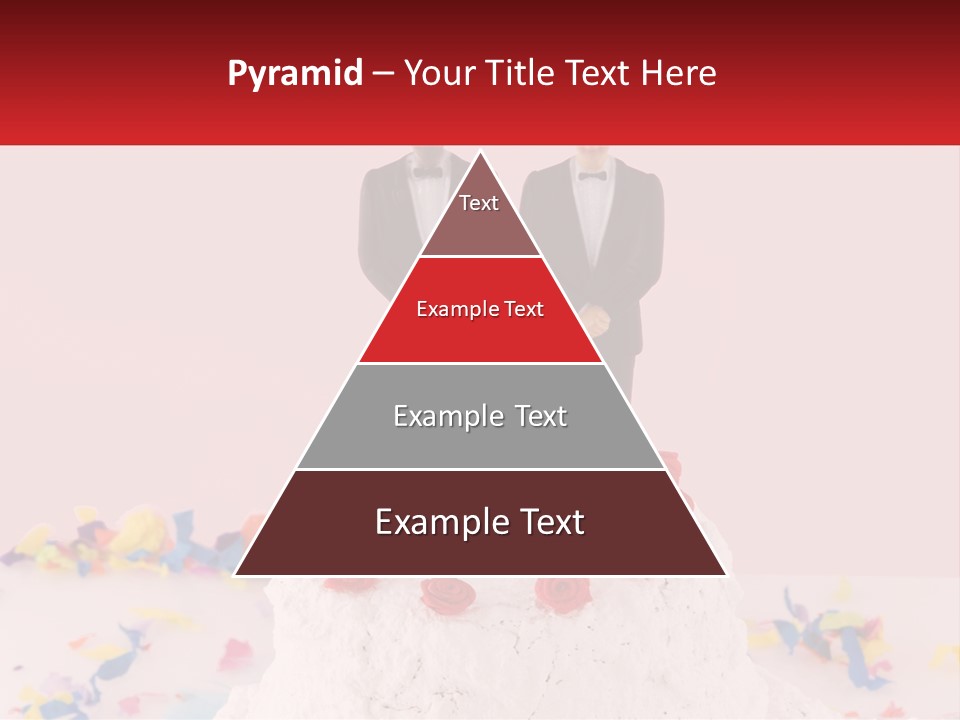 Pyramid – Your Title Text Here

Text

Example Text

Example Text

Example Text